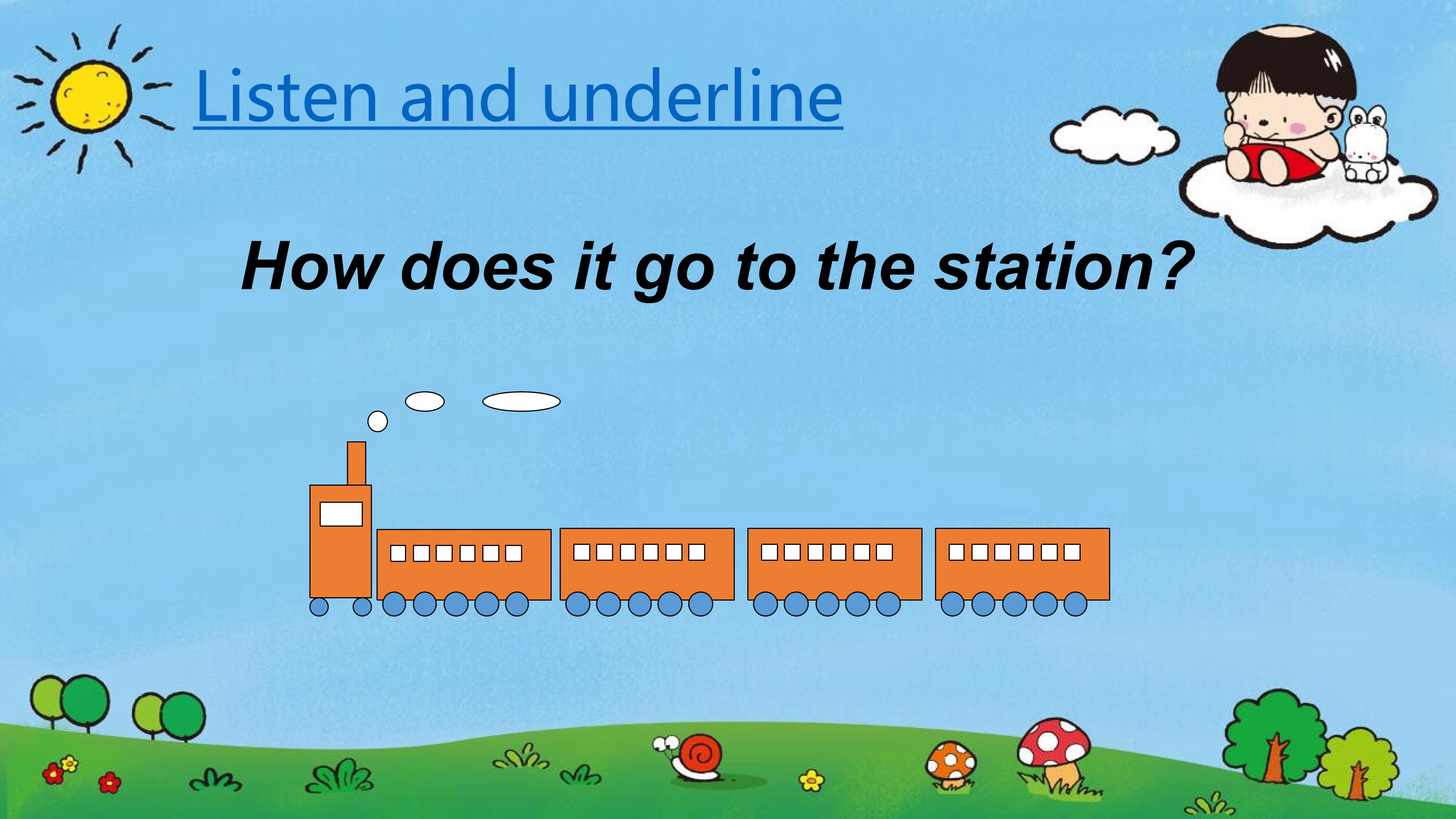 Listen and underline

How does it go to the station?